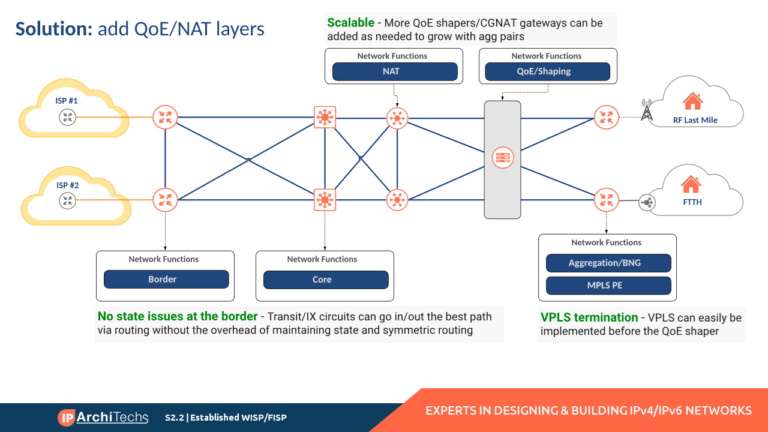 Solution: add QoE/NAT layers

Scalable - More QoE shapers/CGNAT gateways can be added as needed to grow with agg pairs

Network Functions
NAT

Network Functions
QoE/Shaping

ISP #1

ISP #2

RF Last Mile

FTTH

Network Functions
Border

Network Functions
Core

Network Functions
Aggregation/BNG
MPLS PE

No state issues at the border - Transit/IX circuits can go in/out the best path via routing without the overhead of maintaining state and symmetric routing

VPLS termination - VPLS can easily be implemented before the QoE shaper

IP ArchiTechs S2.2 | Established WISP/FISP

EXPERTS IN DESIGNING & BUILDING IPv4/IPv6 NETWORKS